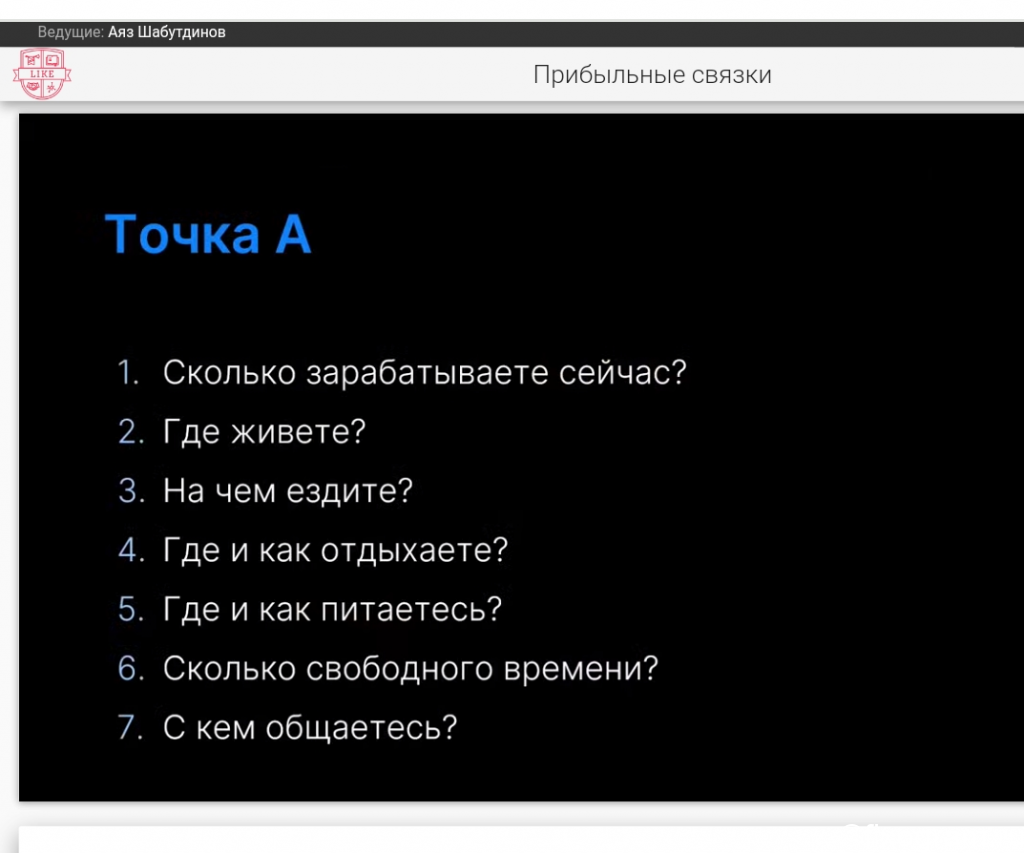 Ведущие: Аяз Шабутдинов

LIKE

Прибыльные связки

Точка А

1. Сколько зарабатываете сейчас?
2. Где живете?
3. На чем ездите?
4. Где и как отдыхаете?
5. Где и как питаетесь?
6. Сколько свободного времени?
7. С кем общаетесь?